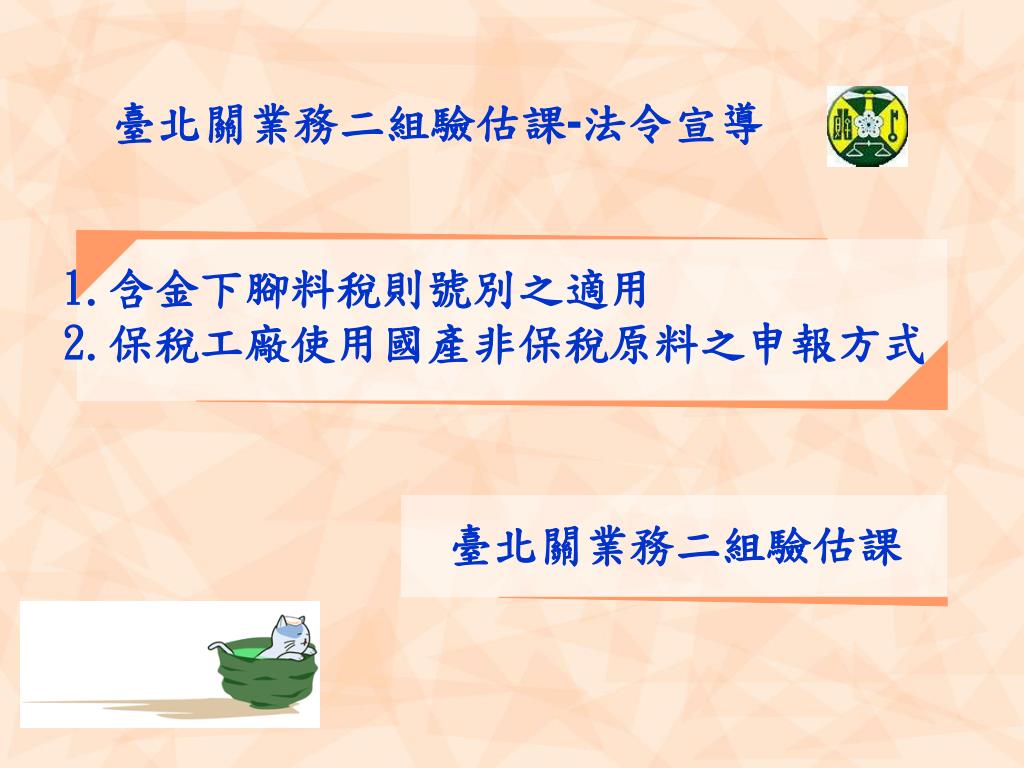 臺北關業務二組驗估課-法令宣導

1.含金下腳料稅則號別之適用
2.保稅工廠使用國產非保稅原料之申報方式

臺北關業務二組驗估課